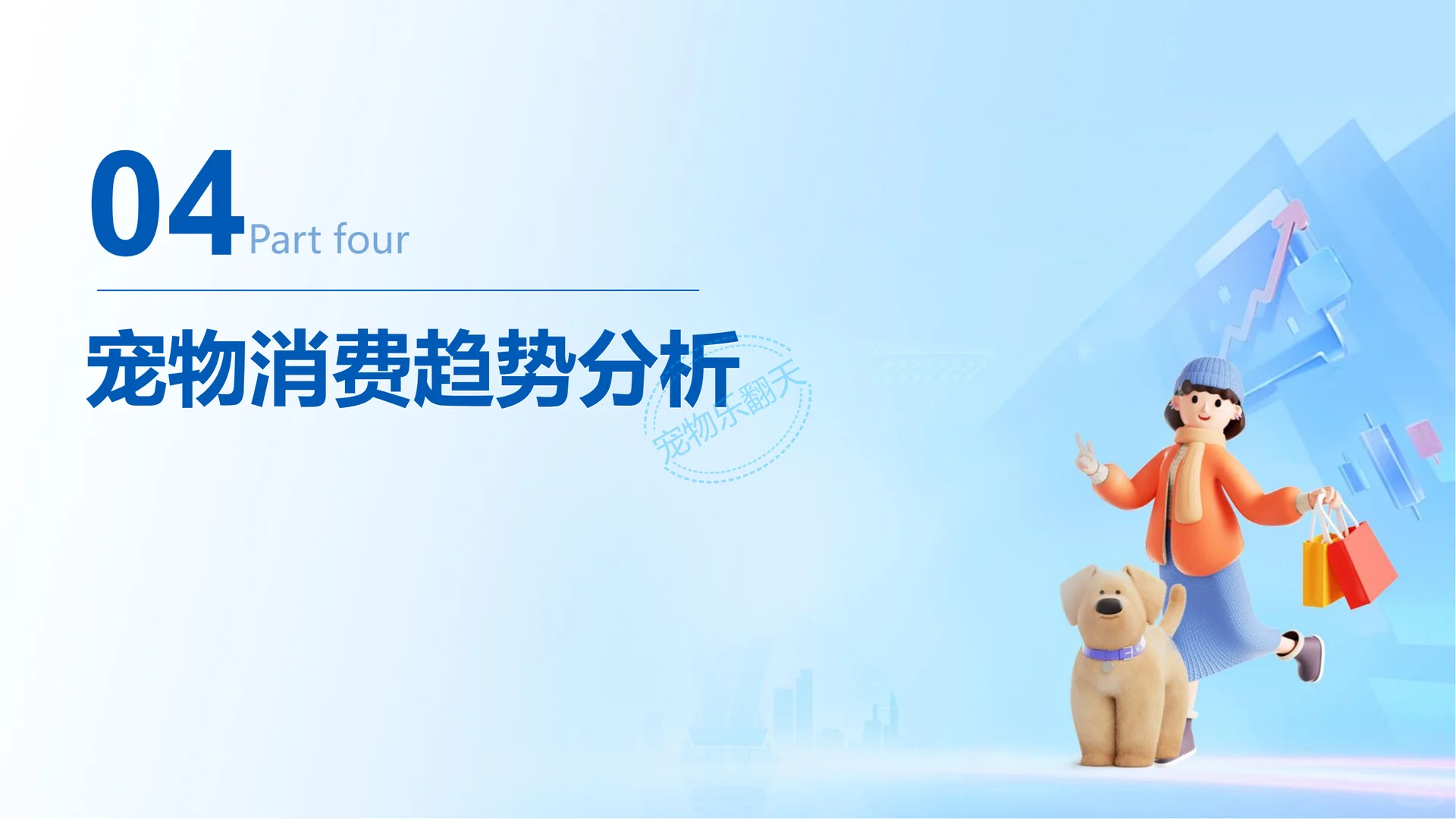 04 Part four

宠物消费趋势分析

宠物乐翻天